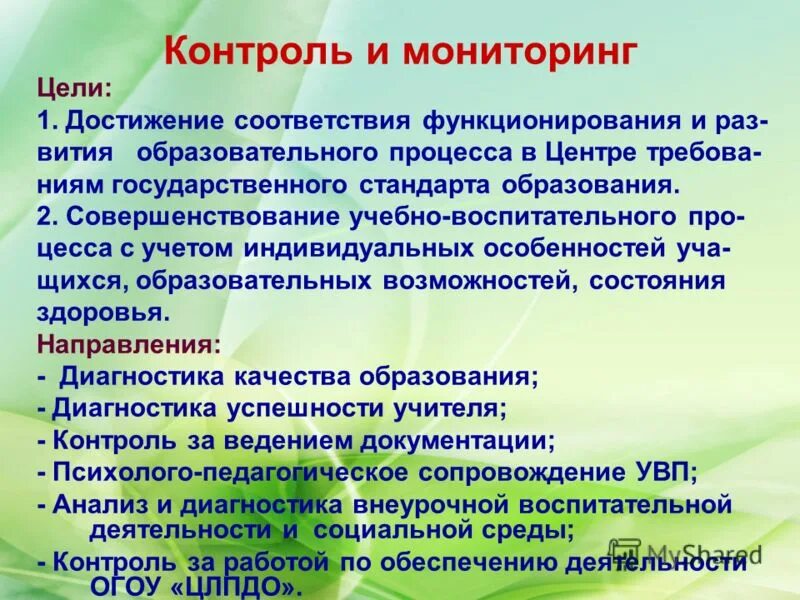 Контроль и мониторинг

Цели:

1. Достижение соответствия функционирования и развития образовательного процесса в Центре требованиям государственного стандарта образования.

2. Совершенствование учебно-воспитательного процесса с учетом индивидуальных особенностей учащихся, образовательных возможностей, состояния здоровья.

Направления:

- Диагностика качества образования;

- Диагностика успешности учителя;

- Контроль за ведением документации;

- Психолого-педагогическое сопровождение УВП;

- Анализ и диагностика внеурочной воспитательной деятельности и социальной среды;

- Контроль за работой по обеспечению деятельности ОГОУ «ЦЛПДО».

MyShared